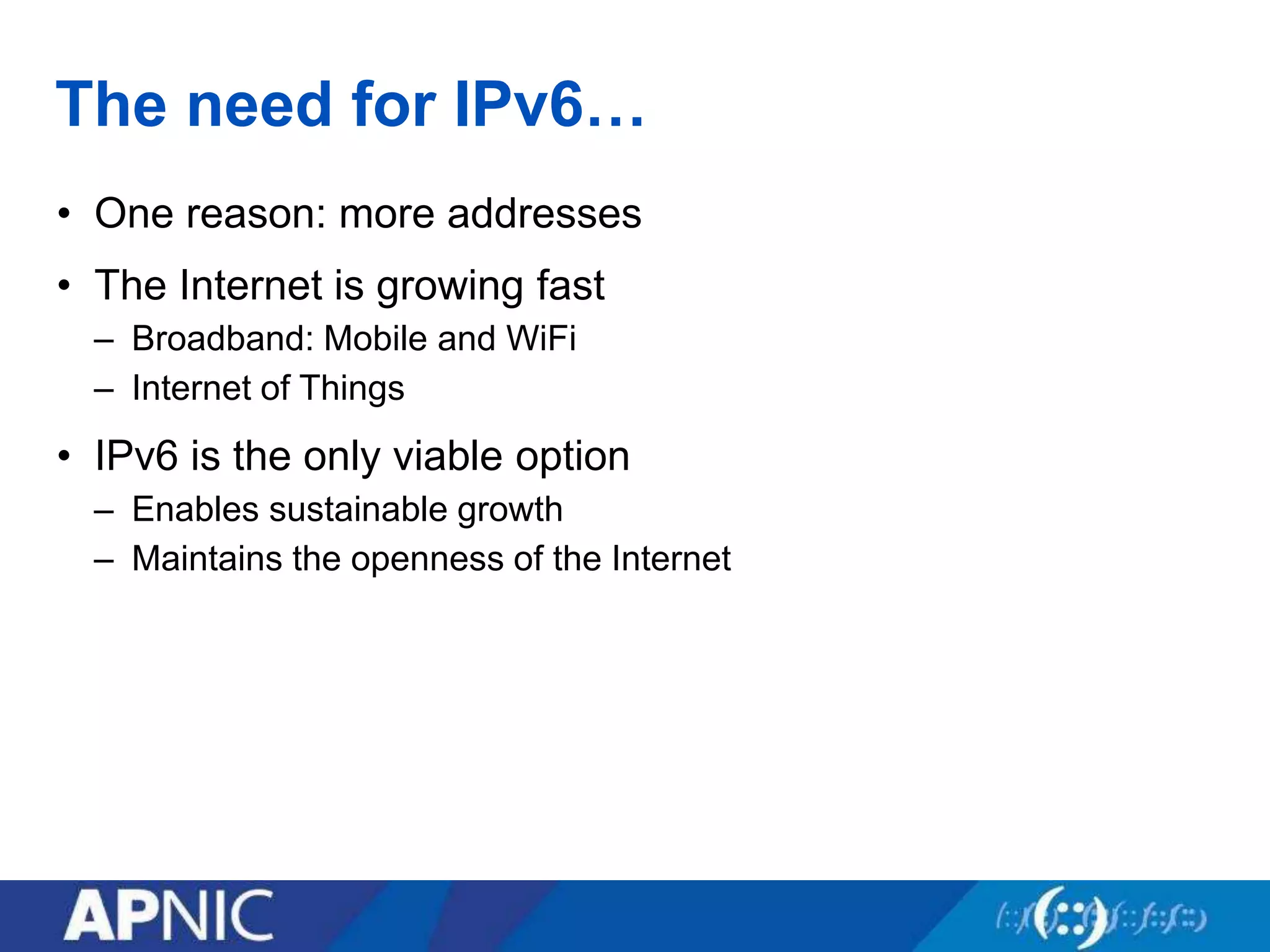 The need for IPv6…

• One reason: more addresses
• The Internet is growing fast
  – Broadband: Mobile and WiFi
  – Internet of Things
• IPv6 is the only viable option
  – Enables sustainable growth
  – Maintains the openness of the Internet

APNIC